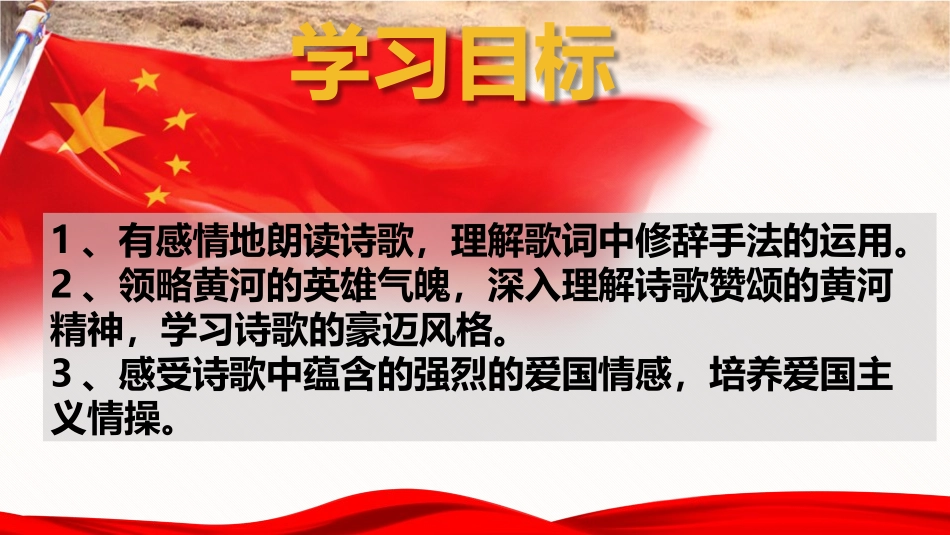 学习目标

1、有感情地朗读诗歌，理解歌词中修辞手法的运用。
2、领略黄河的英雄气魄，深入理解诗歌赞颂的黄河精神，学习诗歌的豪迈风格。
3、感受诗歌中蕴含的强烈的爱国情感，培养爱国主义情操。